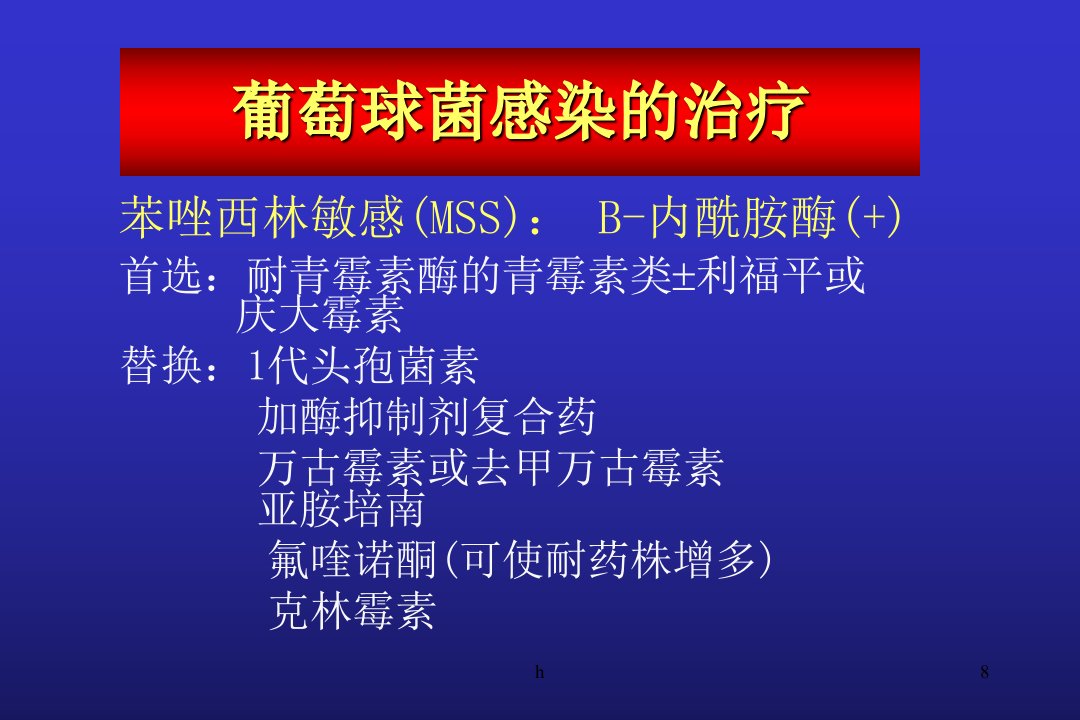 葡萄球菌感染的治疗

苯唑西林敏感(MSS)： B-内酰胺酶(+)

首选：耐青霉素酶的青霉素类±利福平或庆大霉素

替换：1代头孢菌素
加酶抑制剂复合药
万古霉素或去甲万古霉素
亚胺培南
氟喹诺酮(可使耐药株增多)
克林霉素

h

8